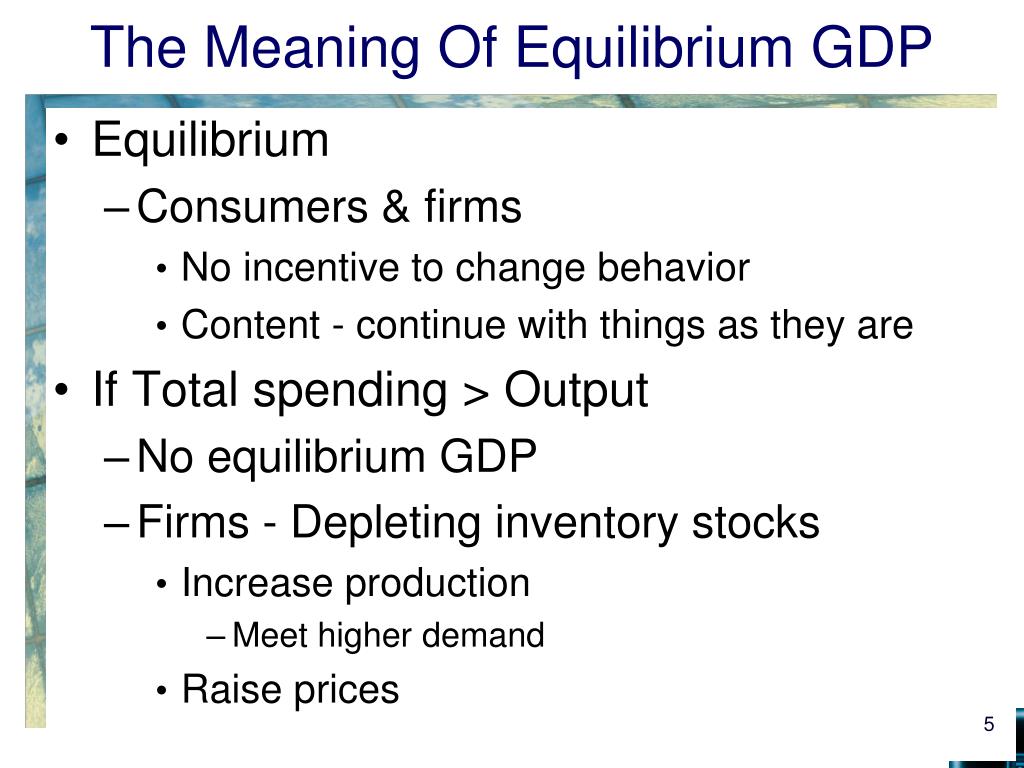 The Meaning Of Equilibrium GDP

• Equilibrium
– Consumers & firms
• No incentive to change behavior
• Content - continue with things as they are
• If Total spending > Output
– No equilibrium GDP
– Firms - Depleting inventory stocks
• Increase production
– Meet higher demand
• Raise prices

5